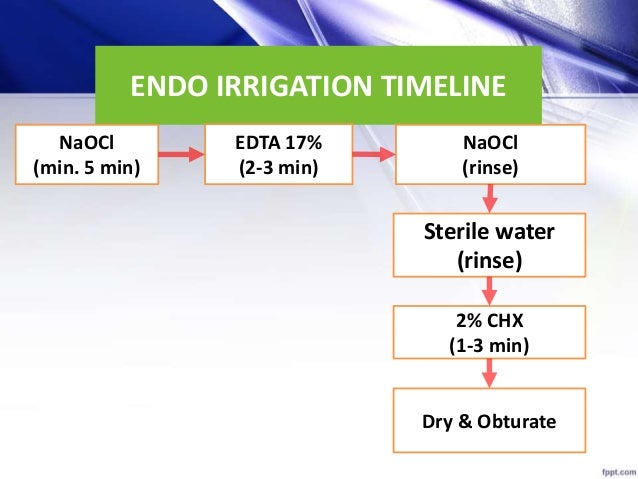 ENDO IRRIGATION TIMELINE

NaOCl
(min. 5 min)

EDTA 17%
(2-3 min)

NaOCl
(rinse)

Sterile water
(rinse)

2% CHX
(1-3 min)

Dry & Obturate

fppt.com